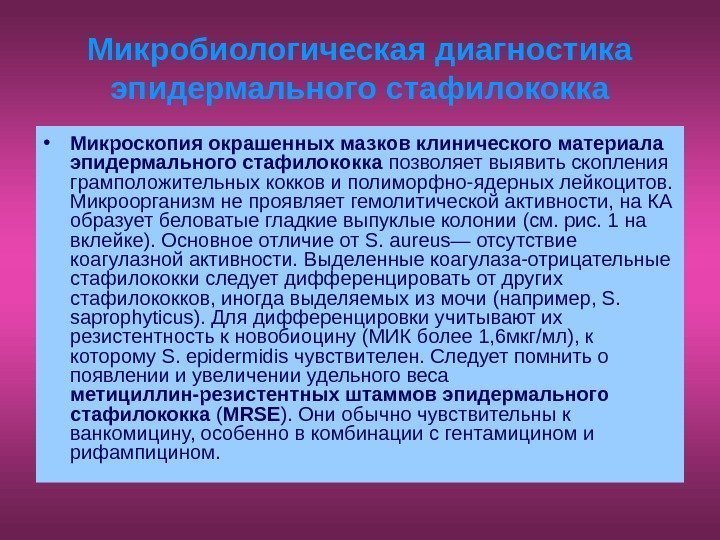 Микробиологическая диагностика эпидермального стафилококка

• Микроскопия окрашенных мазков клинического материала эпидермального стафилококка позволяет выявить скопления грамположительных кокков и полиморфно-ядерных лейкоцитов. Микроорганизм не проявляет гемолитической активности, на КА образует беловатые гладкие выпуклые колонии (см. рис. 1 на вклейке). Основное отличие от S. aureus— отсутствие коагулазной активности. Выделенные коагулаза-отрицательные стафилококки следует дифференцировать от других стафилококков, иногда выделяемых из мочи (например, S. saprophyticus). Для дифференцировки учитывают их резистентность к новобиоцину (МИК более 1,6мкг/мл), к которому S. epidermidis чувствителен. Следует помнить о появлении и увеличении удельного веса метициллин-резистентных штаммов эпидермального стафилококка (MRSE). Они обычно чувствительны к ванкомицину, особенно в комбинации с гентамицином и рифампицином.